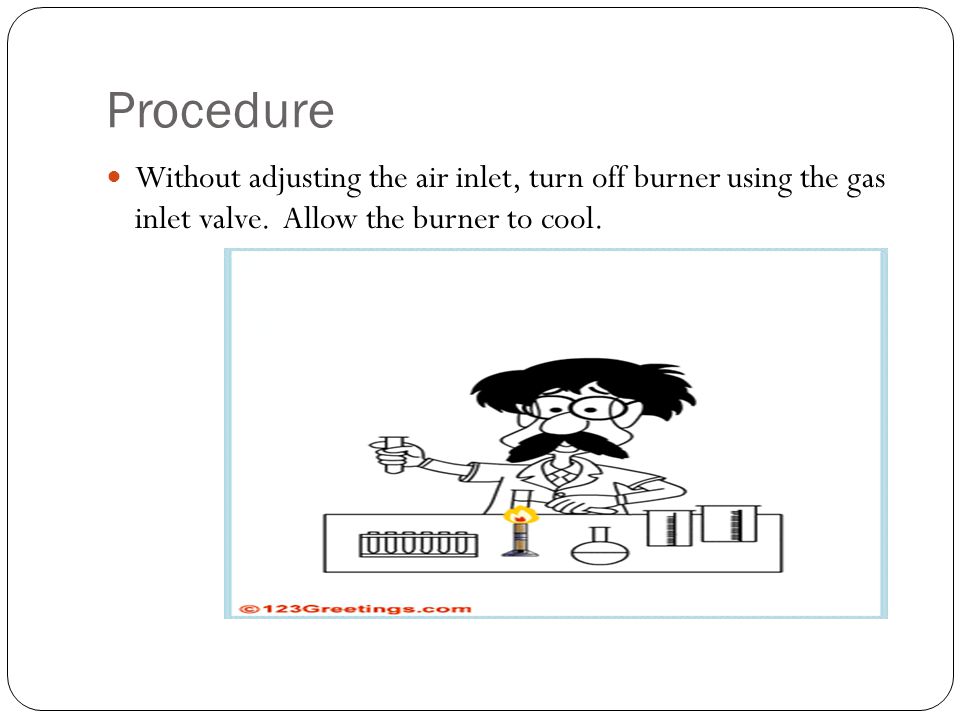 Procedure

Without adjusting the air inlet, turn off burner using the gas inlet valve. Allow the burner to cool.

©123Greetings.com